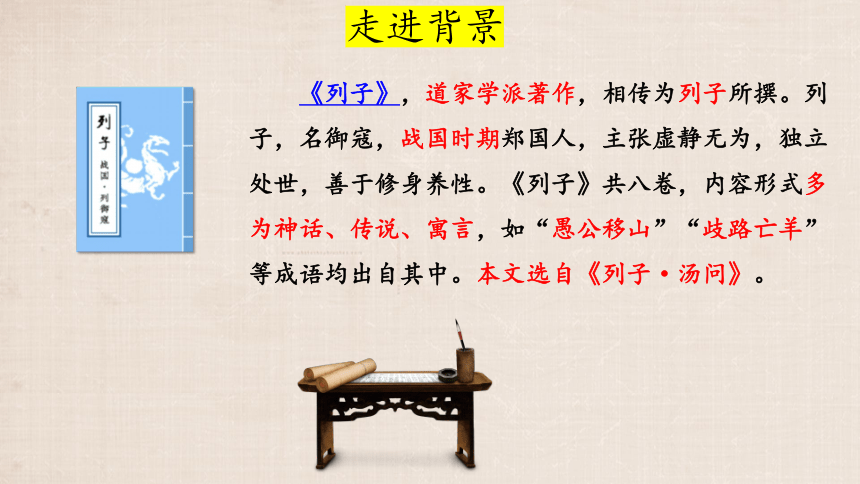 走进背景

列子
战国·列御寇

《列子》，道家学派著作，相传为列子所撰。列子，名御寇，战国时期郑国人，主张虚静无为，独立处世，善于修身养性。《列子》共八卷，内容形式多为神话、传说、寓言，如“愚公移山”“歧路亡羊”等成语均出自其中。本文选自《列子·汤问》。